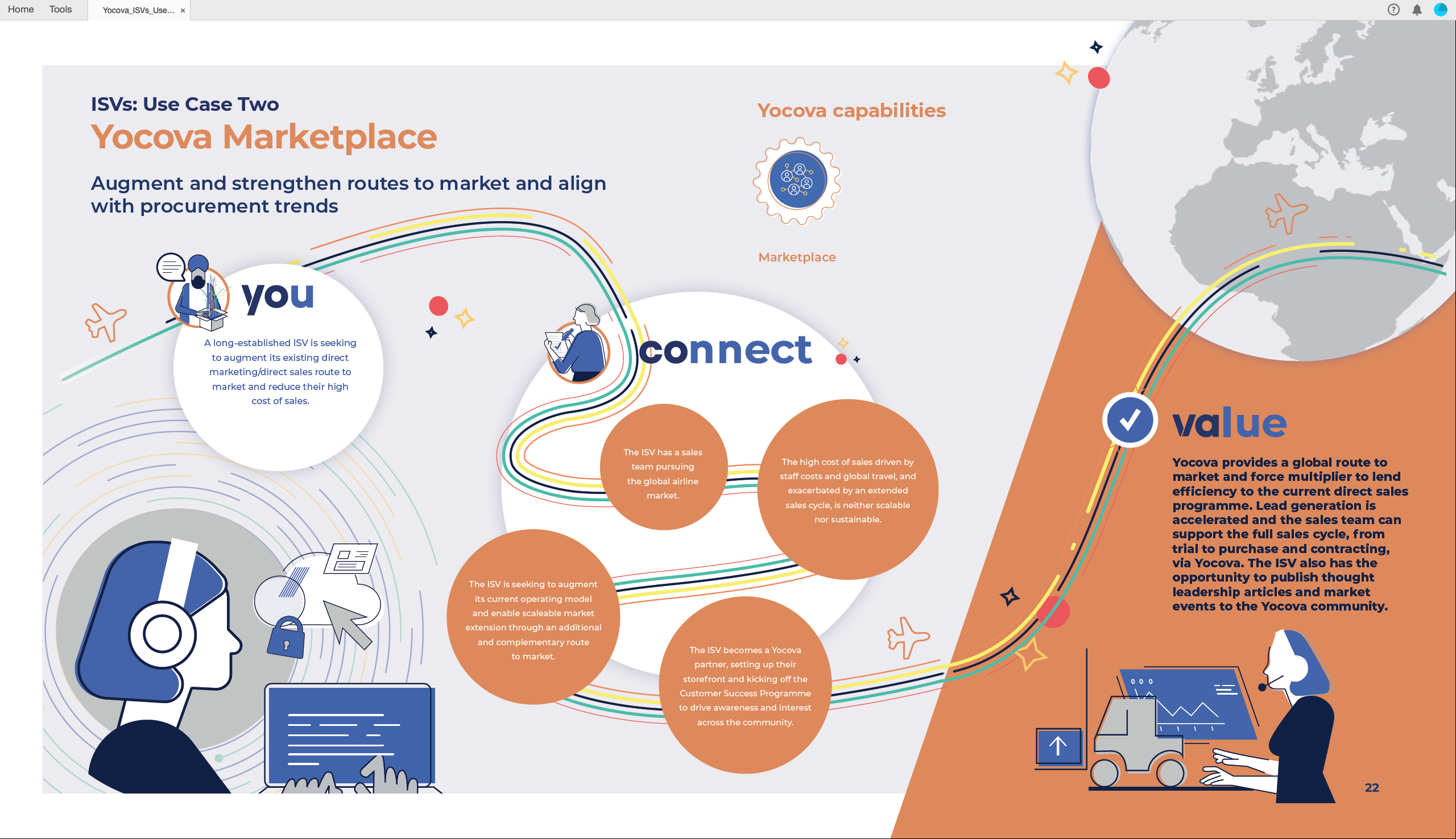 Home Tools Yocova_ISVs_Use... ×

ISVs: Use Case Two
Yocova Marketplace

Augment and strengthen routes to market and align with procurement trends

Yocova capabilities

Marketplace

you

A long-established ISV is seeking to augment its existing direct marketing/direct sales route to market and reduce their high cost of sales.

connect

The ISV has a sales team pursuing the global airline market.

The high cost of sales driven by staff costs and global travel, and exacerbated by an extended sales cycle, is neither scalable nor sustainable.

The ISV is seeking to augment its current operating model and enable scaleable market extension through an additional and complementary route to market.

The ISV becomes a Yocova partner, setting up their storefront and kicking off the Customer Success Programme to drive awareness and interest across the community.

value

Yocova provides a global route to market and force multiplier to lend efficiency to the current direct sales programme. Lead generation is accelerated and the sales team can support the full sales cycle, from trial to purchase and contracting, via Yocova. The ISV also has the opportunity to publish thought leadership articles and market events to the Yocova community.

22